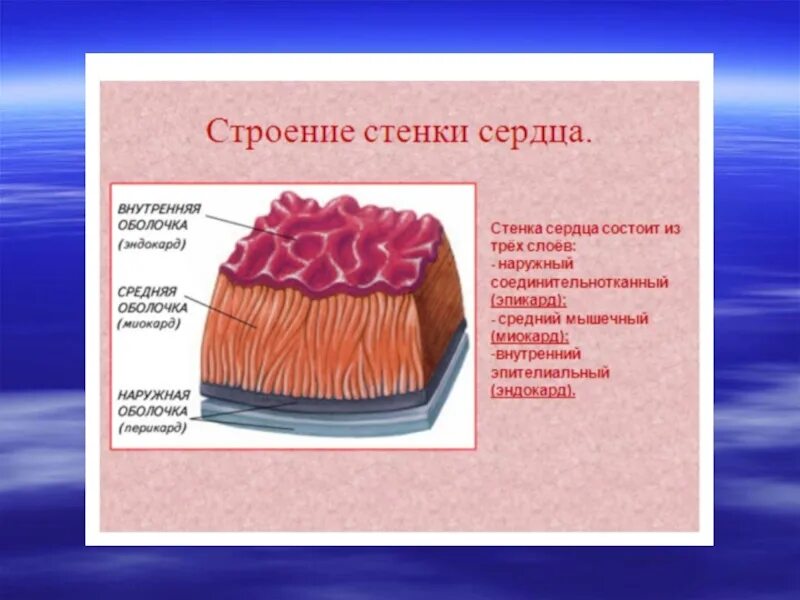 Строение стенки сердца.

ВНУТРЕННЯЯ ОБОЛОЧКА (эндокард)

СРЕДНЯЯ ОБОЛОЧКА (миокард)

НАРУЖНАЯ ОБОЛОЧКА (перикард)

Стенка сердца состоит из трёх слоёв:
- наружный соединительнотканный (эпикард);
- средний мышечный (миокард);
-внутренний эпителиальный (эндокард).